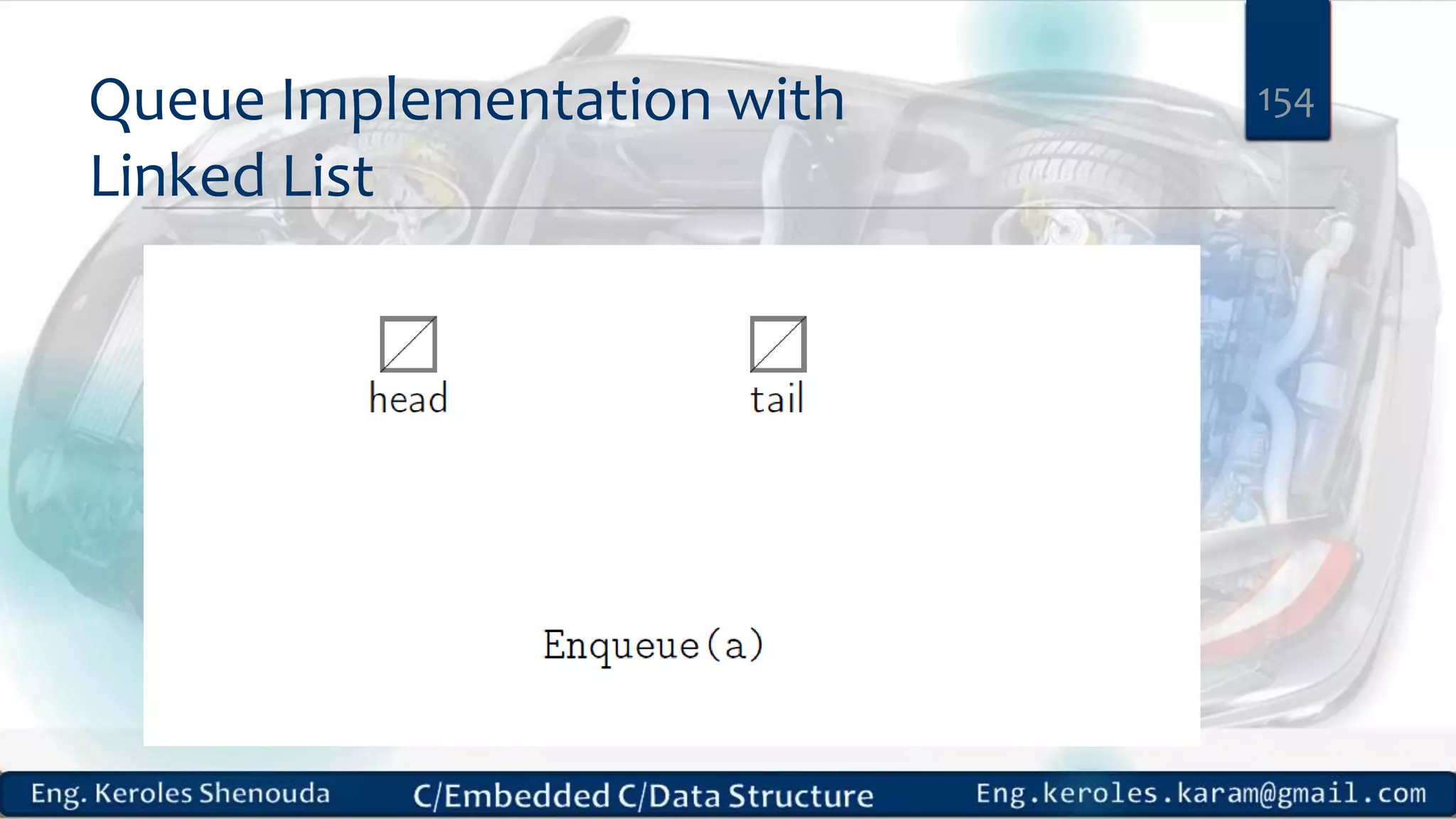 Queue Implementation with Linked List

154

head

tail

Enqueue(a)

Eng. Keroles Shenouda

C/Embedded C/Data Structure

Eng.keroles.karam@gmail.com